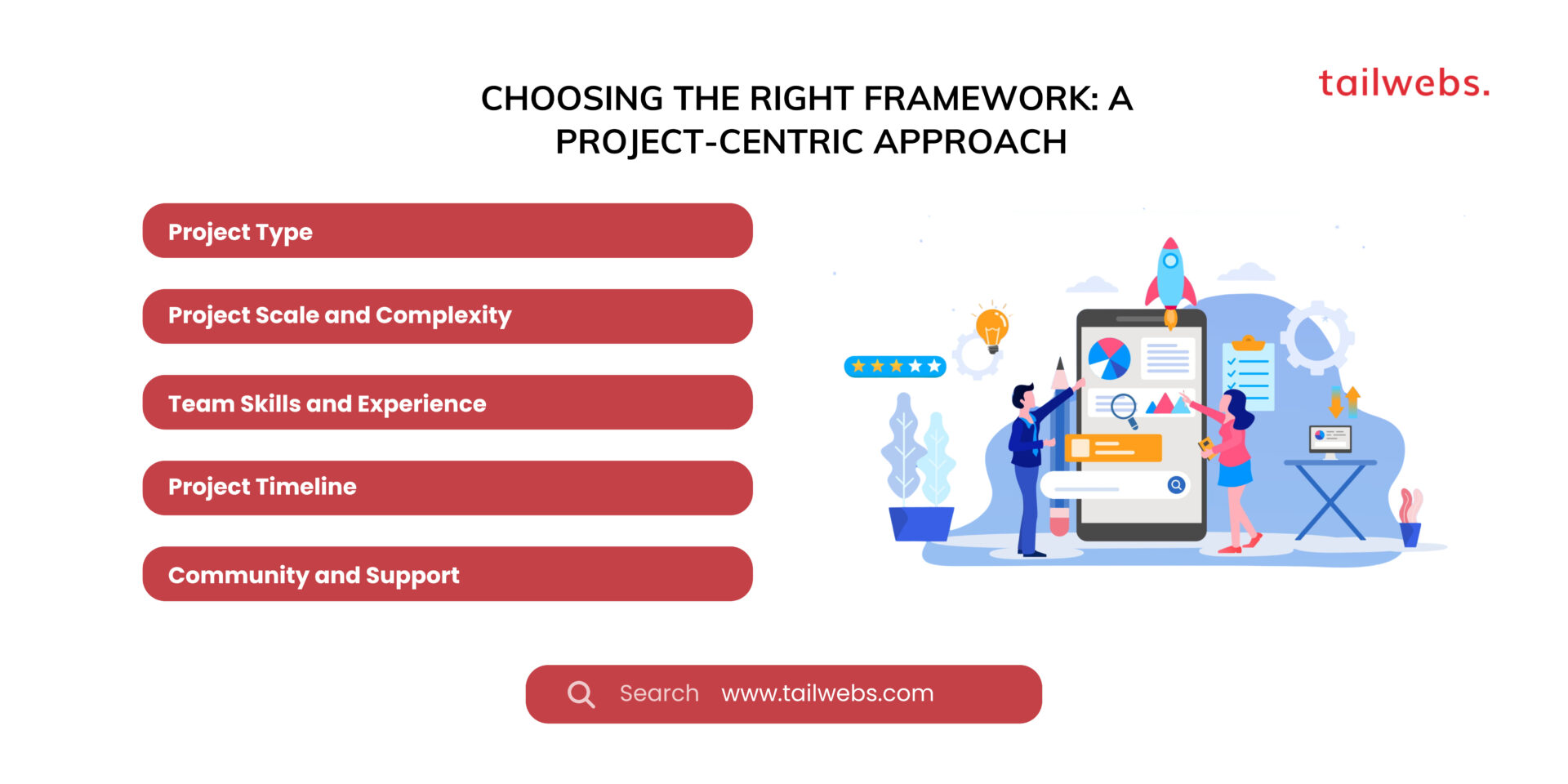 tailwebs.

CHOOSING THE RIGHT FRAMEWORK: A PROJECT-CENTRIC APPROACH

Project Type

Project Scale and Complexity

Team Skills and Experience

Project Timeline

Community and Support

Search www.tailwebs.com